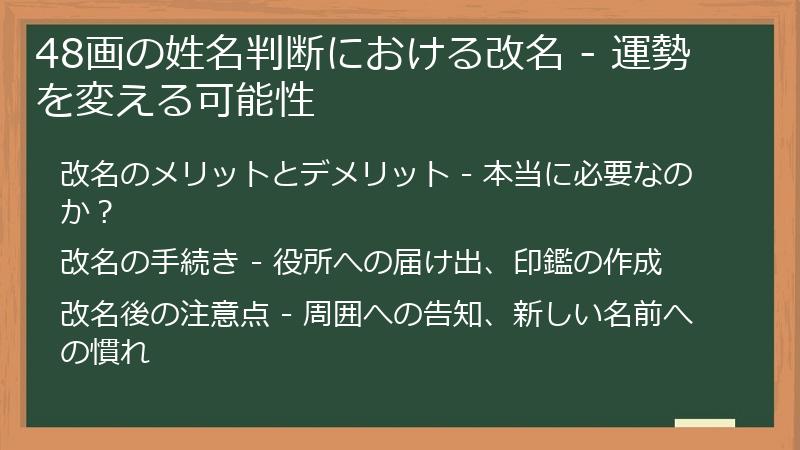 48画の姓名判断における改名 - 運勢を変える可能性

改名のメリットとデメリット - 本当に必要なのか？

改名の手続き - 役所への届け出、印鑑の作成

改名後の注意点 - 周囲への告知、新しい名前への慣れ